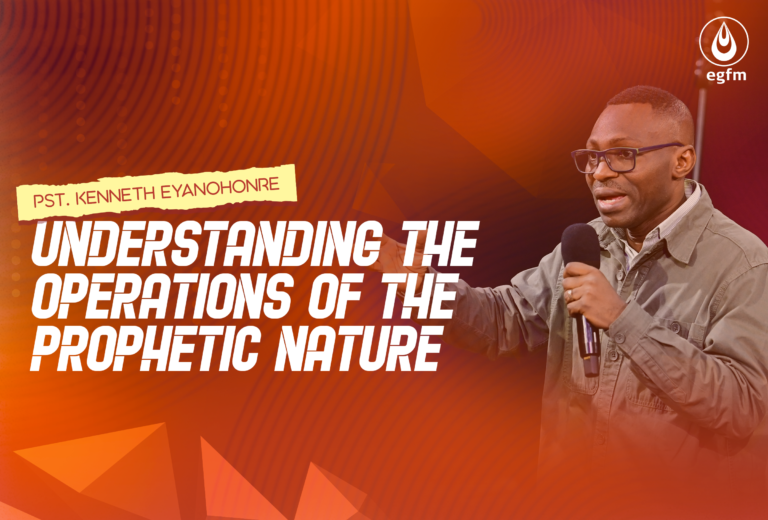 egfm

PST. KENNETH EYANOHONRE

UNDERSTANDING THE OPERATIONS OF THE PROPHETIC NATURE